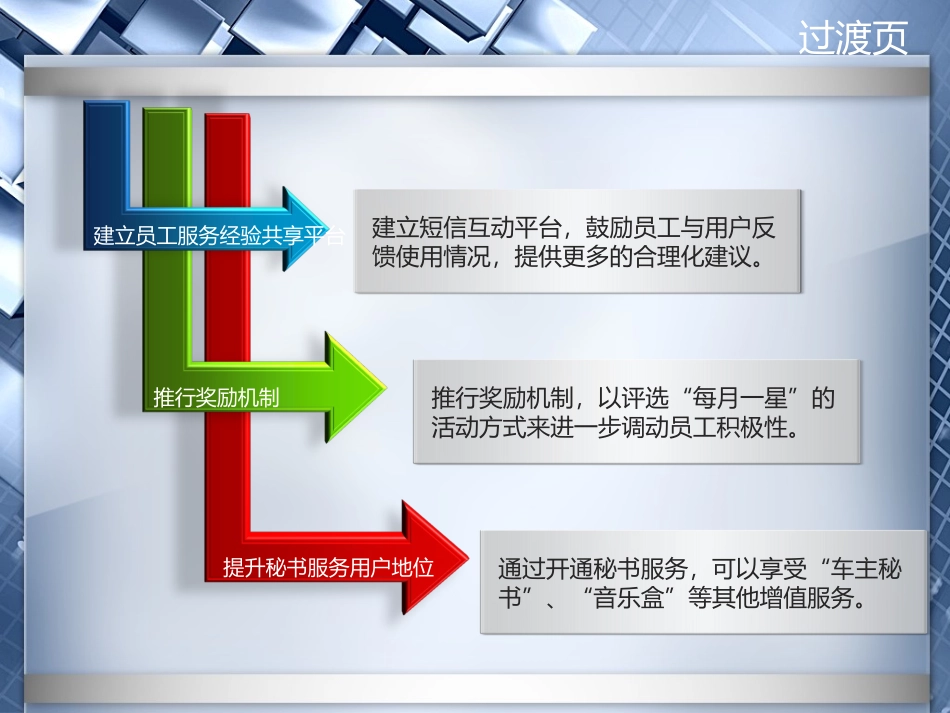 过渡页

建立员工服务经验共享平台

建立短信互动平台，鼓励员工与用户反馈使用情况，提供更多的合理化建议。

推行奖励机制

推行奖励机制，以评选“每月一星”的活动方式来进一步调动员工积极性。

提升秘书服务用户地位

通过开通秘书服务，可以享受“车主秘书”、“音乐盒”等其他增值服务。